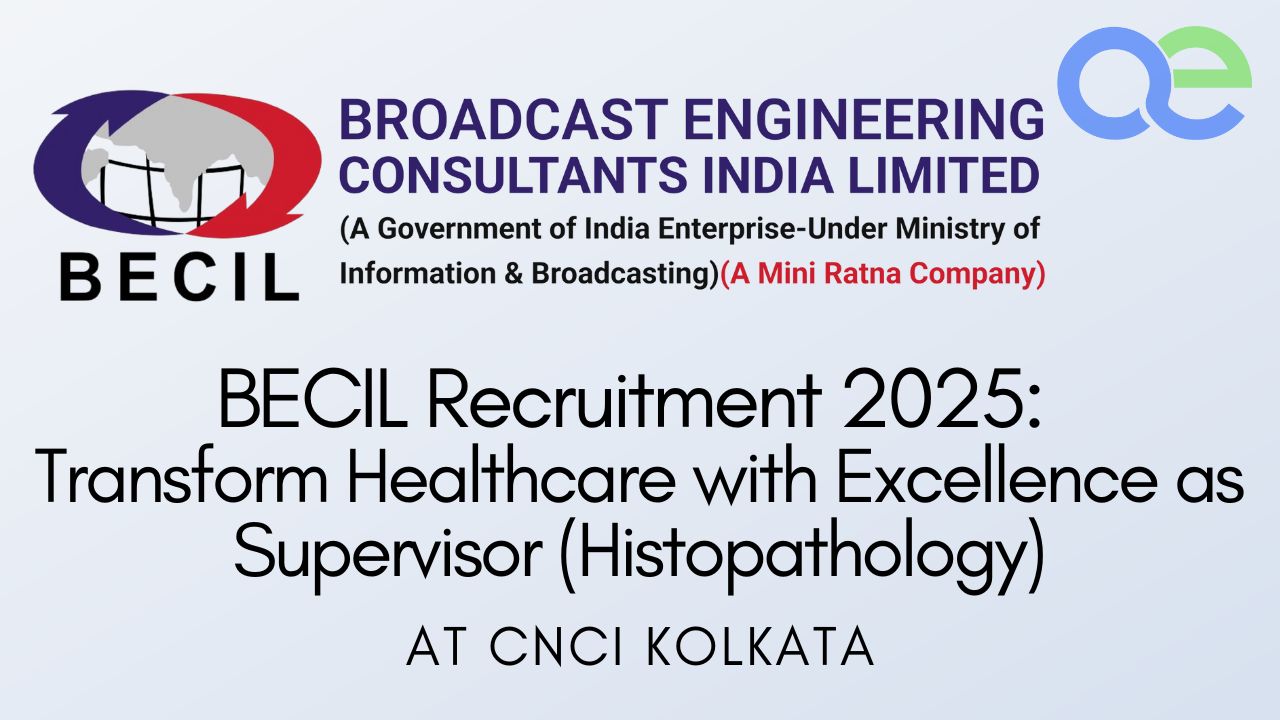 BECIL

BROADCAST ENGINEERING CONSULTANTS INDIA LIMITED
(A Government of India Enterprise-Under Ministry of Information & Broadcasting)(A Mini Ratna Company)

ae

BECIL Recruitment 2025: Transform Healthcare with Excellence as Supervisor (Histopathology)

AT CNCI KOLKATA